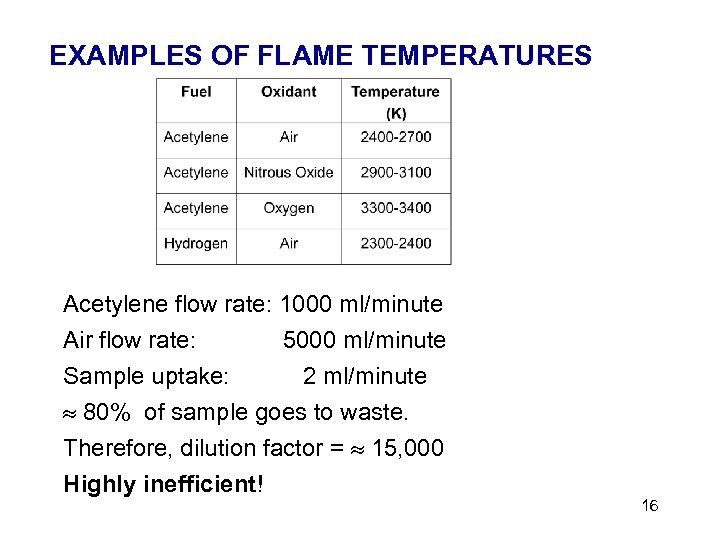 EXAMPLES OF FLAME TEMPERATURES

| Fuel | Oxidant | Temperature (K) |
|---|---|---|
| Acetylene | Air | 2400-2700 |
| Acetylene | Nitrous Oxide | 2900-3100 |
| Acetylene | Oxygen | 3300-3400 |
| Hydrogen | Air | 2300-2400 |

Acetylene flow rate: 1000 ml/minute

Air flow rate: 5000 ml/minute

Sample uptake: 2 ml/minute

$\approx$ 80% of sample goes to waste.

Therefore, dilution factor = $\approx$ 15,000

Highly inefficient!

16